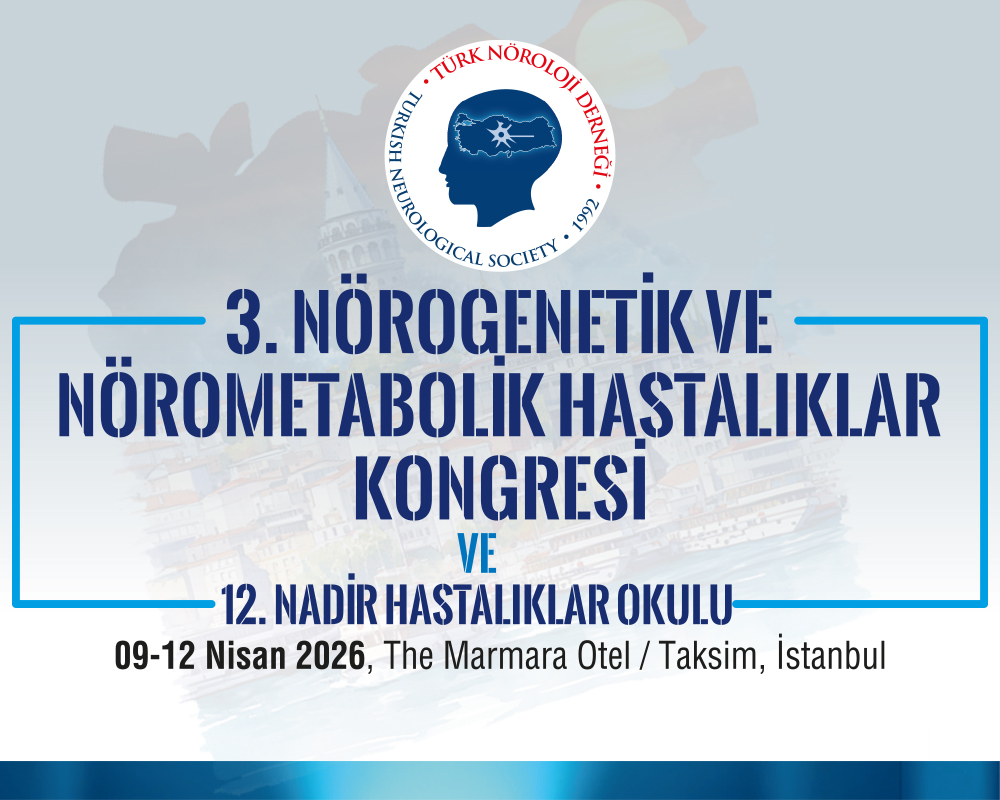 • TÜRK NÖROLOJİ DERNEĞİ •
TURKISH NEUROLOGICAL SOCIETY • 1992

3. NÖROGENETİK VE NÖROMETABOLİK HASTALIKLAR KONGRESİ

VE

12. NADİR HASTALIKLAR OKULU

09-12 Nisan 2026, The Marmara Otel / Taksim, İstanbul